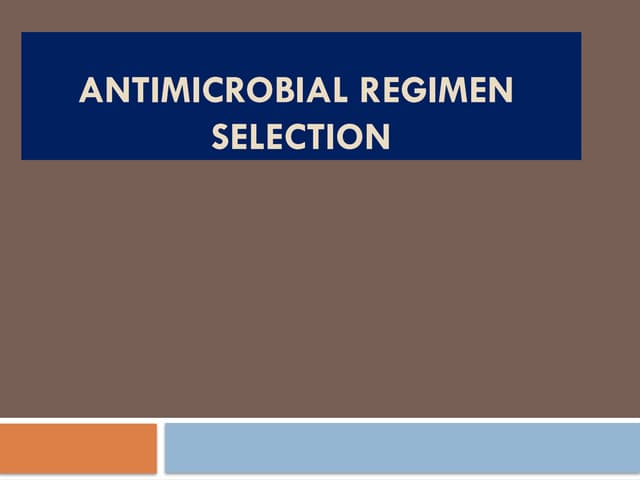 ANTIMICROBIAL REGIMEN SELECTION